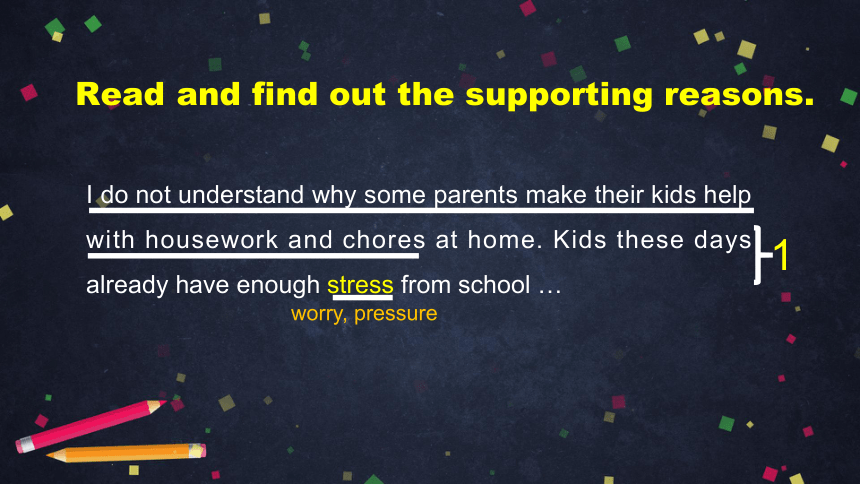 Read and find out the supporting reasons.

I do not understand why some parents make their kids help with housework and chores at home. Kids these days already have enough stress from school …

1

worry, pressure